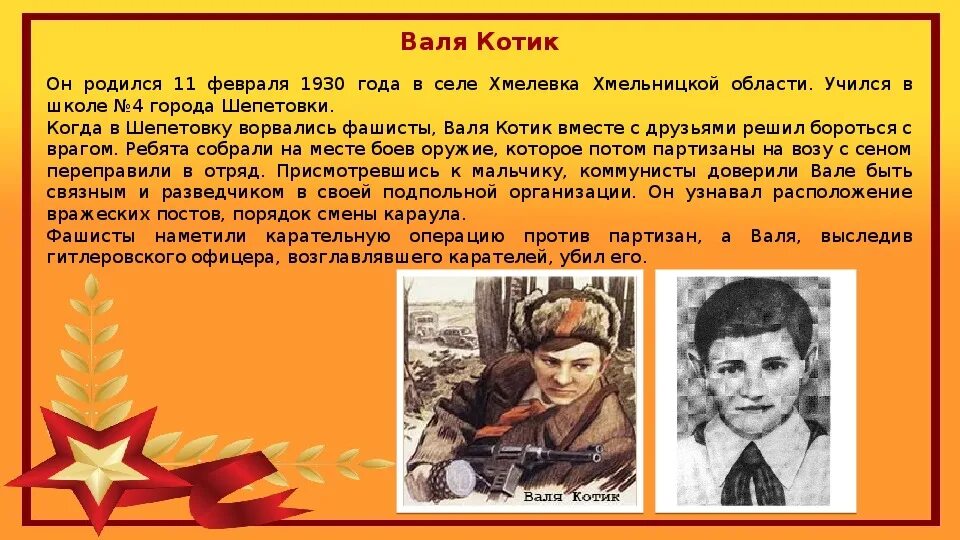 Валя Котик

Он родился 11 февраля 1930 года в селе Хмелевка Хмельницкой области. Учился в школе №4 города Шепетовки.
Когда в Шепетовку ворвались фашисты, Валя Котик вместе с друзьями решил бороться с врагом. Ребята собрали на месте боев оружие, которое потом партизаны на возу с сеном переправили в отряд. Присмотревшись к мальчику, коммунисты доверили Вале быть связным и разведчиком в своей подпольной организации. Он узнавал расположение вражеских постов, порядок смены караула.
Фашисты наметили карательную операцию против партизан, а Валя, выследив гитлеровского офицера, возглавлявшего карателей, убил его.

Валя Котик